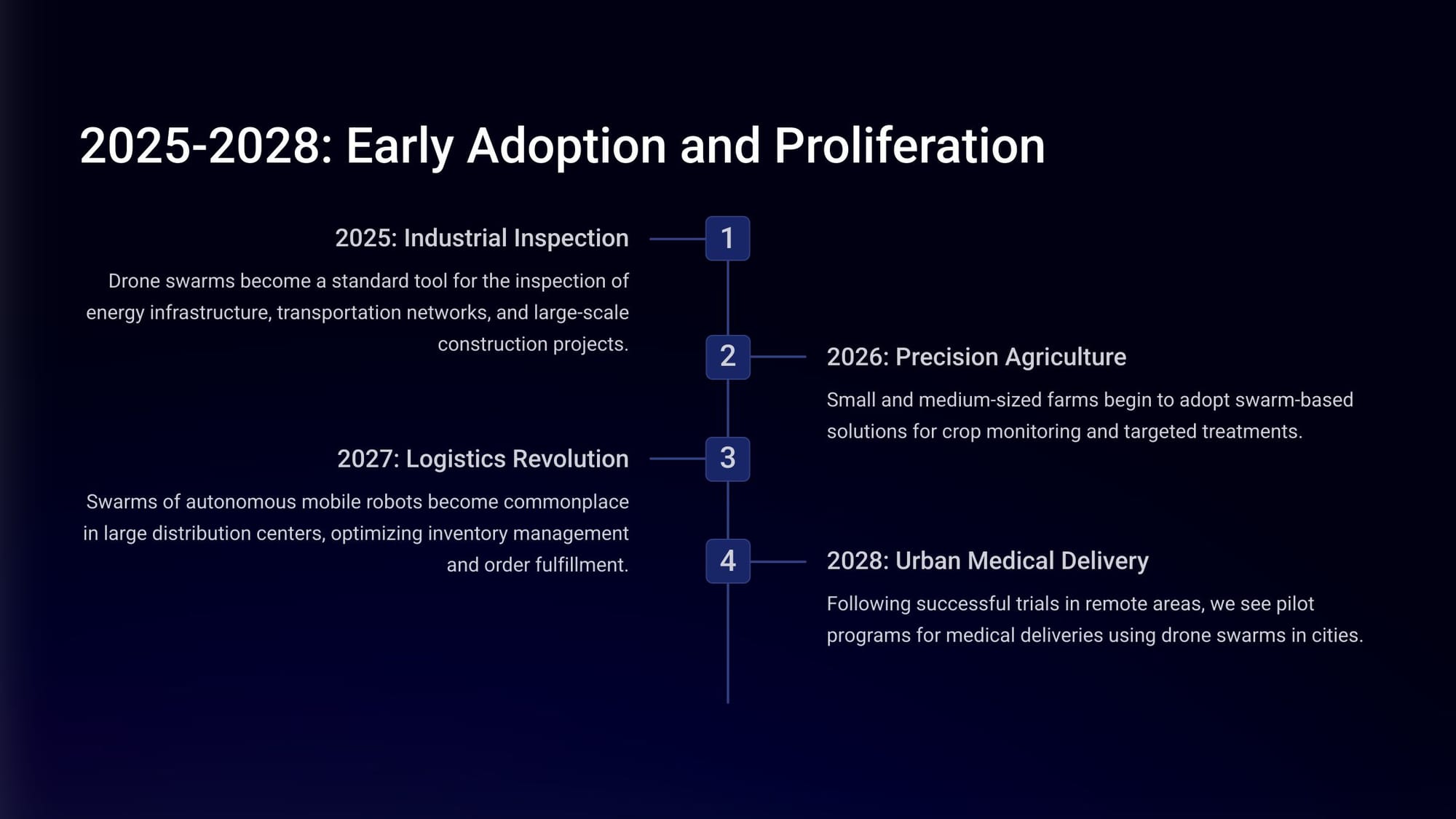 2025-2028: Early Adoption and Proliferation

1

2025: Industrial Inspection

Drone swarms become a standard tool for the inspection of energy infrastructure, transportation networks, and large-scale construction projects.

2

2026: Precision Agriculture

Small and medium-sized farms begin to adopt swarm-based solutions for crop monitoring and targeted treatments.

3

2027: Logistics Revolution

Swarms of autonomous mobile robots become commonplace in large distribution centers, optimizing inventory management and order fulfillment.

4

2028: Urban Medical Delivery

Following successful trials in remote areas, we see pilot programs for medical deliveries using drone swarms in cities.